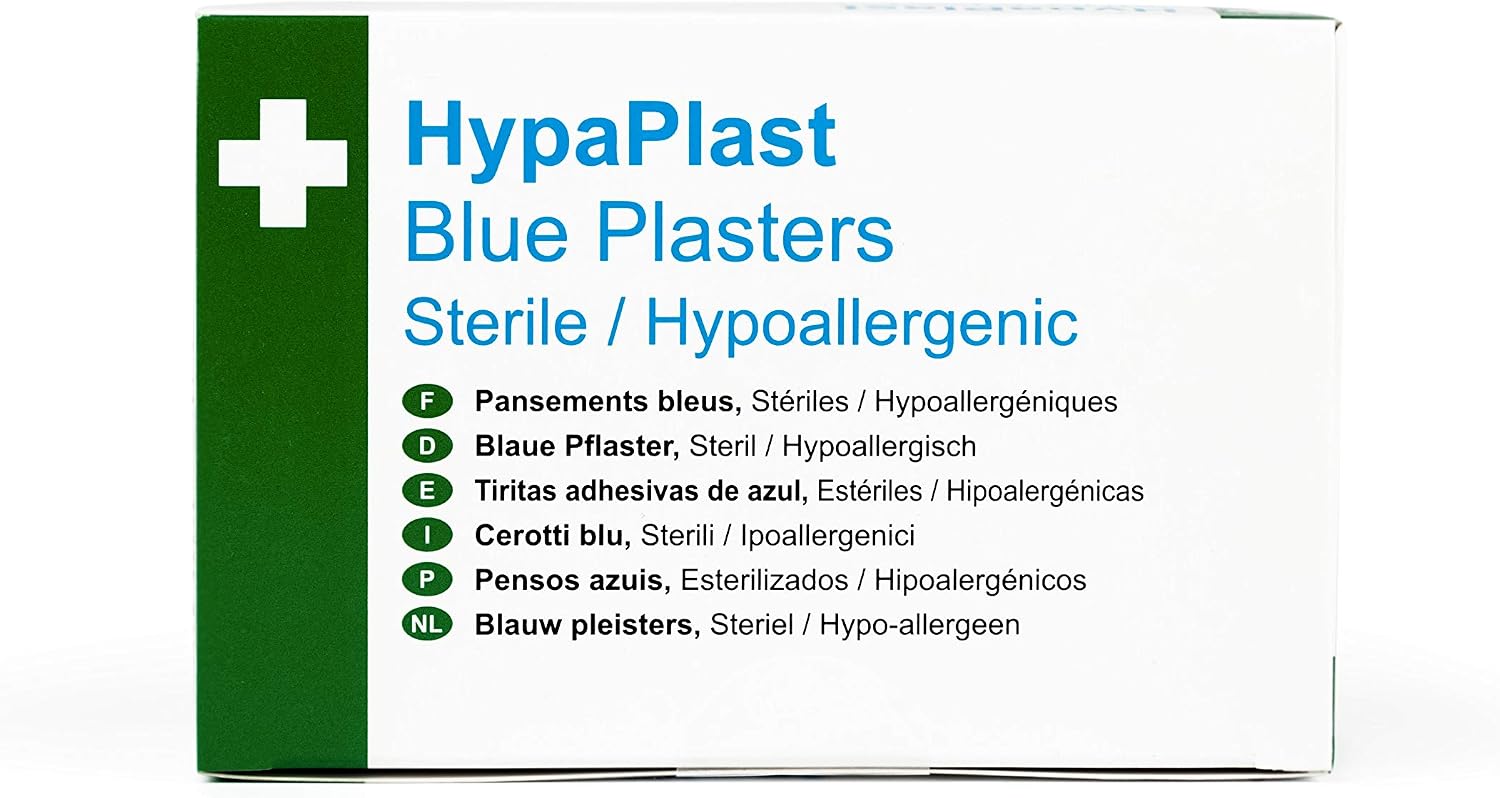 HypaPlast
Blue Plasters
Sterile / Hypoallergenic

F Pansements bleus, Stériles / Hypoallergéniques
D Blaue Pflaster, Steril / Hypoallergisch
E Tiritas adhesivas de azul, Estériles / Hipoalergénicas
I Cerotti blu, Sterili / Ipoallergenici
P Pensos azuis, Esterilizados / Hipoalergénicos
NL Blauw pleisters, Steriel / Hypo-allergeen